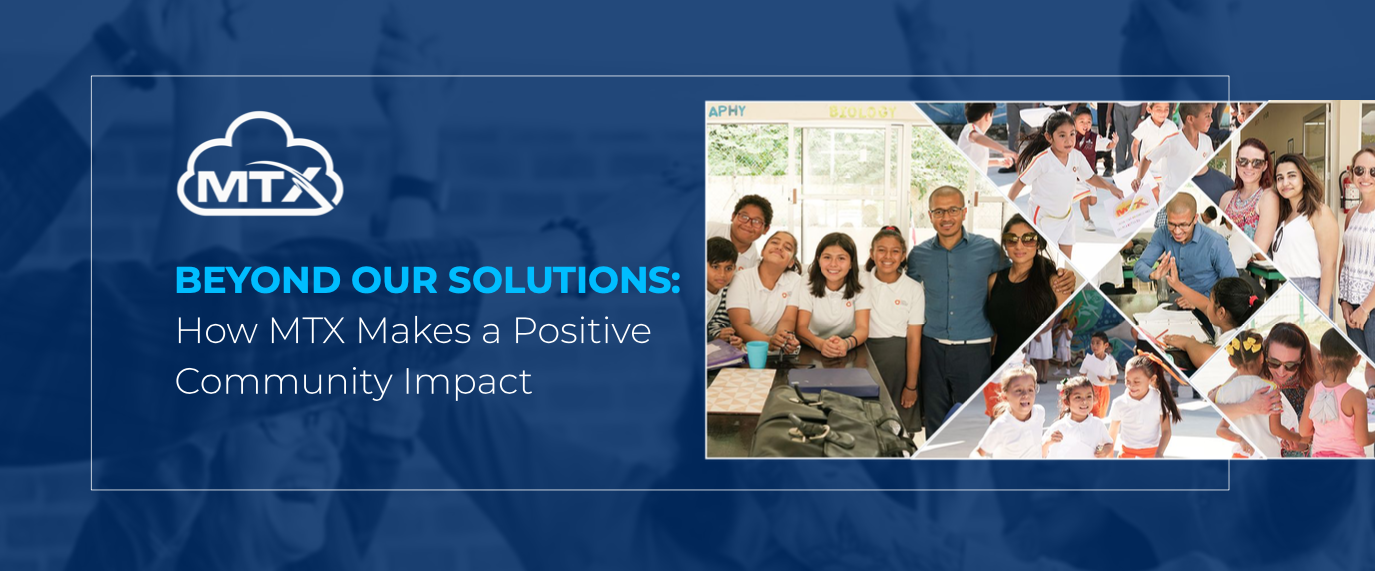 MTX

BEYOND OUR SOLUTIONS:
How MTX Makes a Positive Community Impact

APHY
BIOLOGY